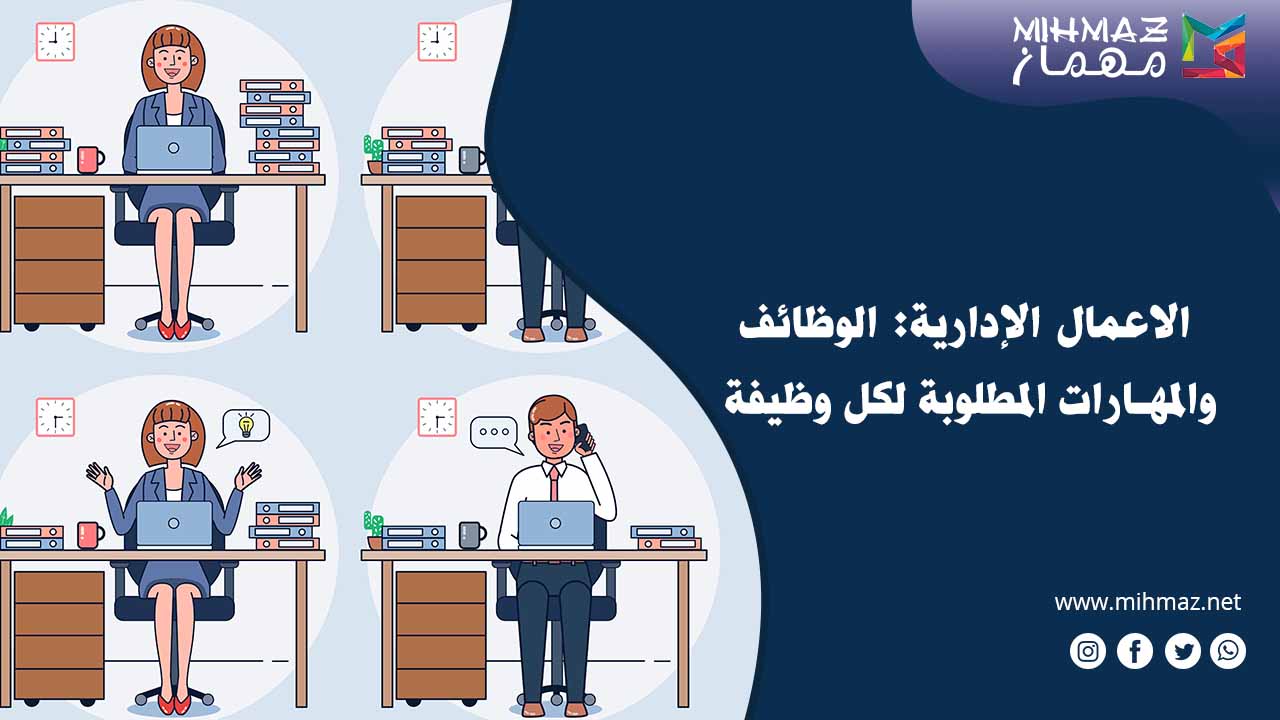 MIHMAZ
مهماز

الاعمال الإدارية: الوظائف والمهارات المطلوبة لكل وظيفة

www.mihmaz.net